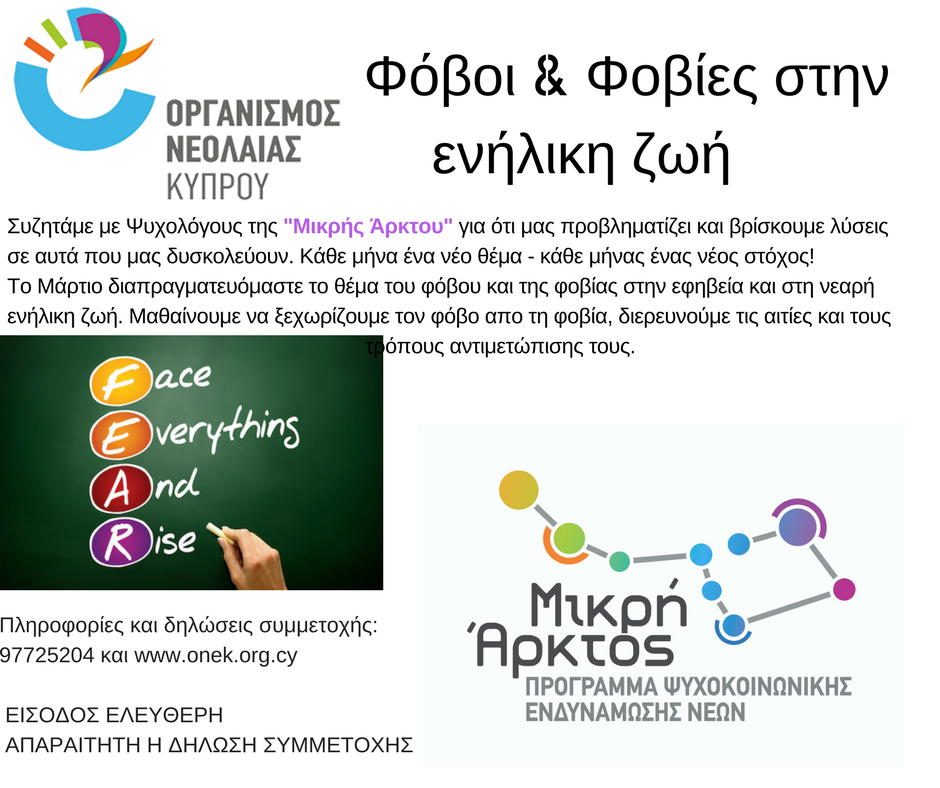 ΟΡΓΑΝΙΣΜΟΣ ΝΕΟΛΑΙΑΣ ΚΥΠΡΟΥ

Φόβοι & Φοβίες στην ενήλικη ζωή

Συζητάμε με Ψυχολόγους της "Μικρής Άρκτου" για ότι μας προβληματίζει και βρίσκουμε λύσεις σε αυτά που μας δυσκολεύουν. Κάθε μήνα ένα νέο θέμα - κάθε μήνας ένας νέος στόχος!
Το Μάρτιο διαπραγματευόμαστε το θέμα του φόβου και της φοβίας στην εφηβεία και στη νεαρή ενήλικη ζωή. Μαθαίνουμε να ξεχωρίζουμε τον φόβο απο τη φοβία, διερευνούμε τις αιτίες και τους τρόπους αντιμετώπισης τους.

Face
Everything
And
Rise

Πληροφορίες και δηλώσεις συμμετοχής:
97725204 και www.onek.org.cy

ΕΙΣΟΔΟΣ ΕΛΕΥΘΕΡΗ
ΑΠΑΡΑΙΤΗΤΗ Η ΔΗΛΩΣΗ ΣΥΜΜΕΤΟΧΗΣ

Μικρή Άρκτος
ΠΡΟΓΡΑΜΜΑ ΨΥΧΟΚΟΙΝΩΝΙΚΗΣ ΕΝΔΥΝΑΜΩΣΗΣ ΝΕΩΝ